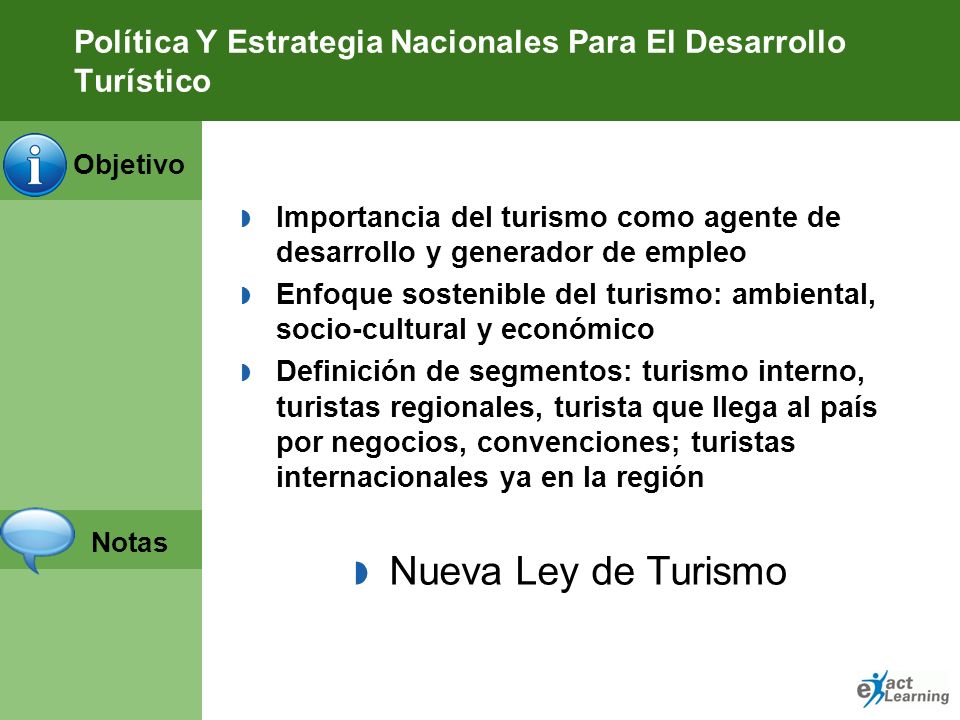 Política Y Estrategia Nacionales Para El Desarrollo Turístico

Objetivo

Importancia del turismo como agente de desarrollo y generador de empleo

Enfoque sostenible del turismo: ambiental, socio-cultural y económico

Definición de segmentos: turismo interno, turistas regionales, turista que llega al país por negocios, convenciones; turistas internacionales ya en la región

Notas

Nueva Ley de Turismo

exact Learning